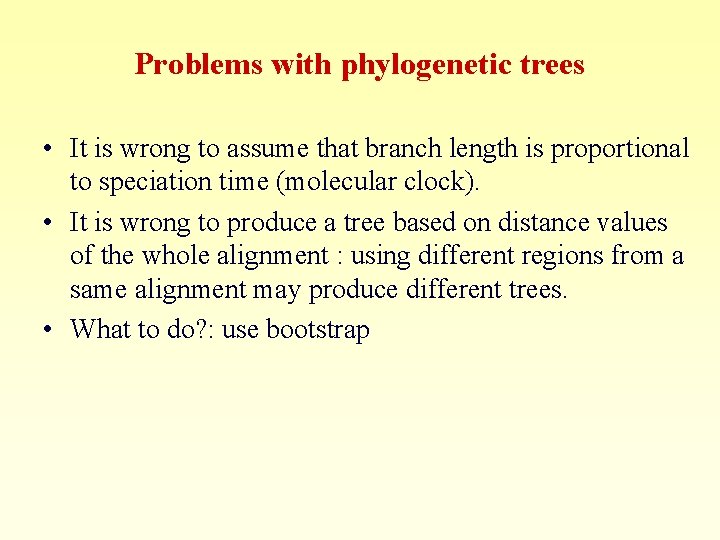 Problems with phylogenetic trees

• It is wrong to assume that branch length is proportional to speciation time (molecular clock).

• It is wrong to produce a tree based on distance values of the whole alignment : using different regions from a same alignment may produce different trees.

• What to do?: use bootstrap